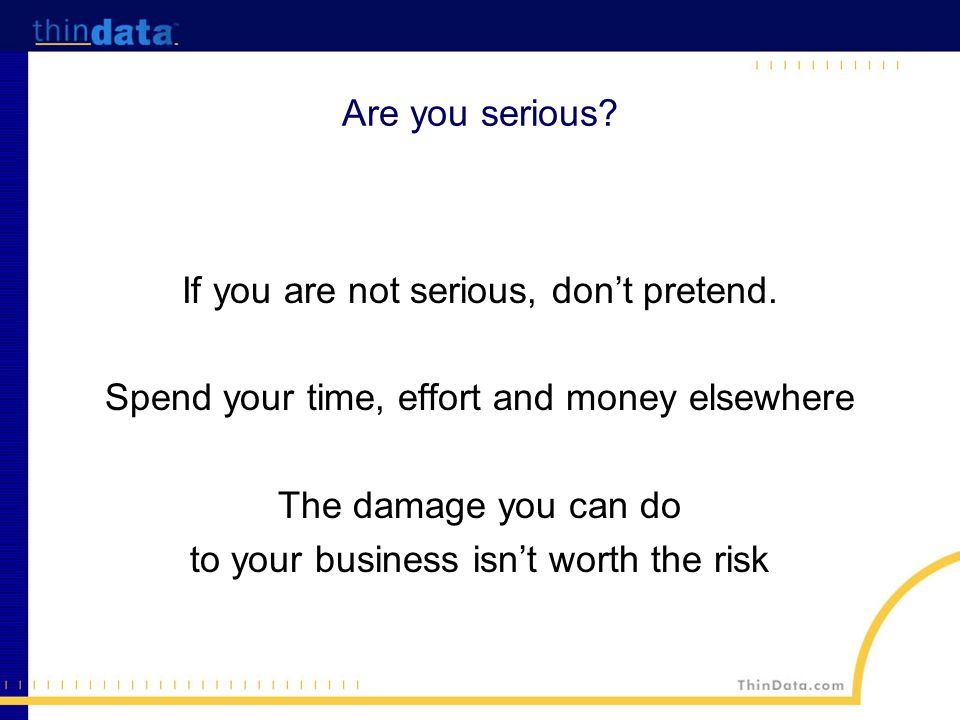 thindata

Are you serious?

If you are not serious, don’t pretend.

Spend your time, effort and money elsewhere

The damage you can do
to your business isn’t worth the risk

ThinData.com